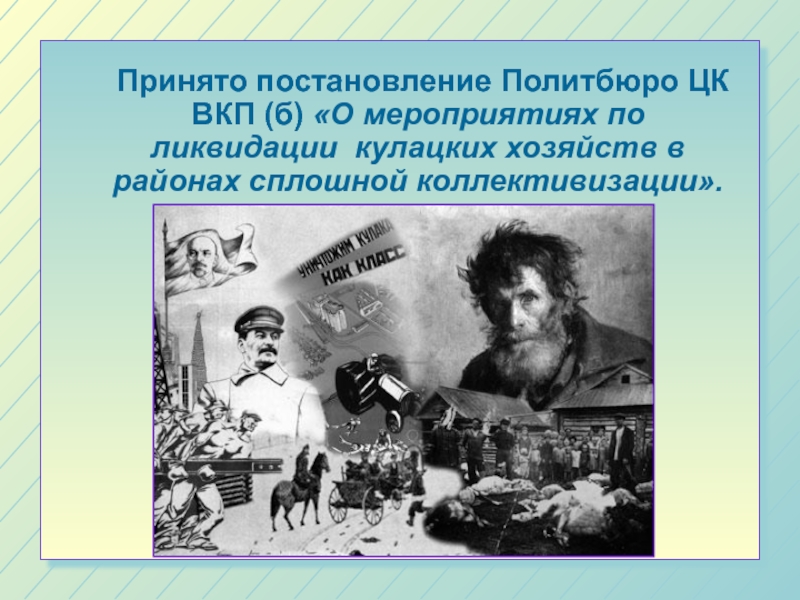 Принято постановление Политбюро ЦК ВКП (б) «О мероприятиях по ликвидации кулацких хозяйств в районах сплошной коллективизации».

УНИЧТОЖИМ КУЛАКА КАК КЛАСС